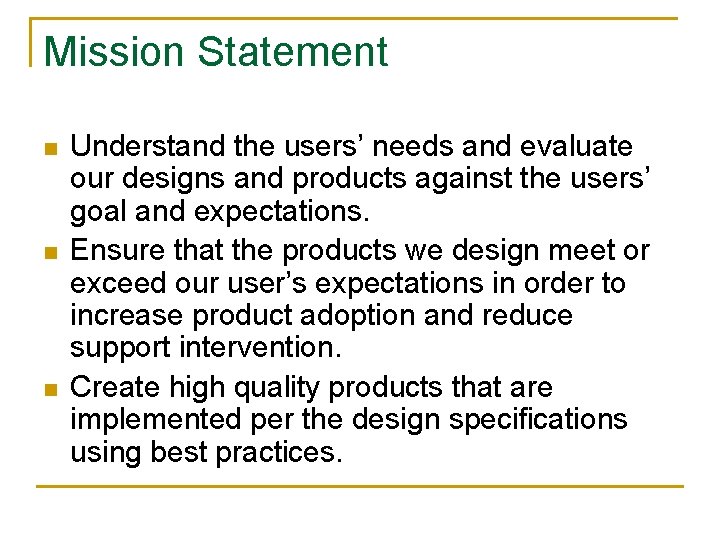 Mission Statement

- Understand the users’ needs and evaluate our designs and products against the users’ goal and expectations.
- Ensure that the products we design meet or exceed our user’s expectations in order to increase product adoption and reduce support intervention.
- Create high quality products that are implemented per the design specifications using best practices.